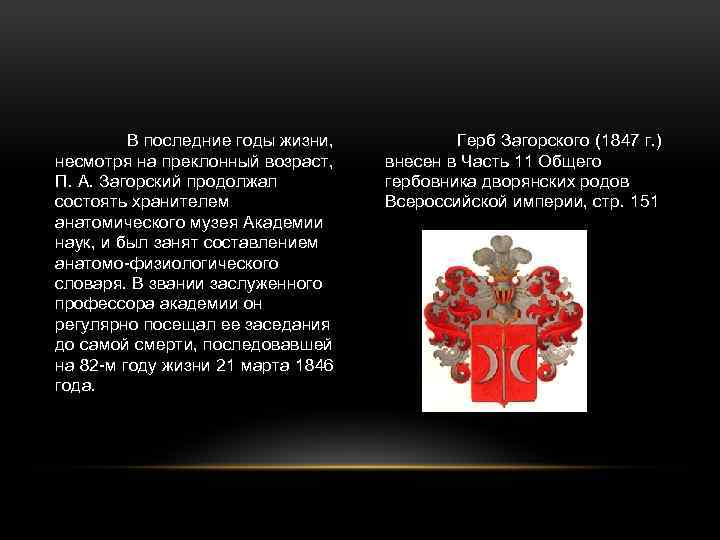 В последние годы жизни, несмотря на преклонный возраст, П. А. Загорский продолжал состоять хранителем анатомического музея Академии наук, и был занят составлением анатомо-физиологического словаря. В звании заслуженного профессора академии он регулярно посещал ее заседания до самой смерти, последовавшей на 82-м году жизни 21 марта 1846 года.

Герб Загорского (1847 г.) внесен в Часть 11 Общего гербовника дворянских родов Всероссийской империи, стр. 151